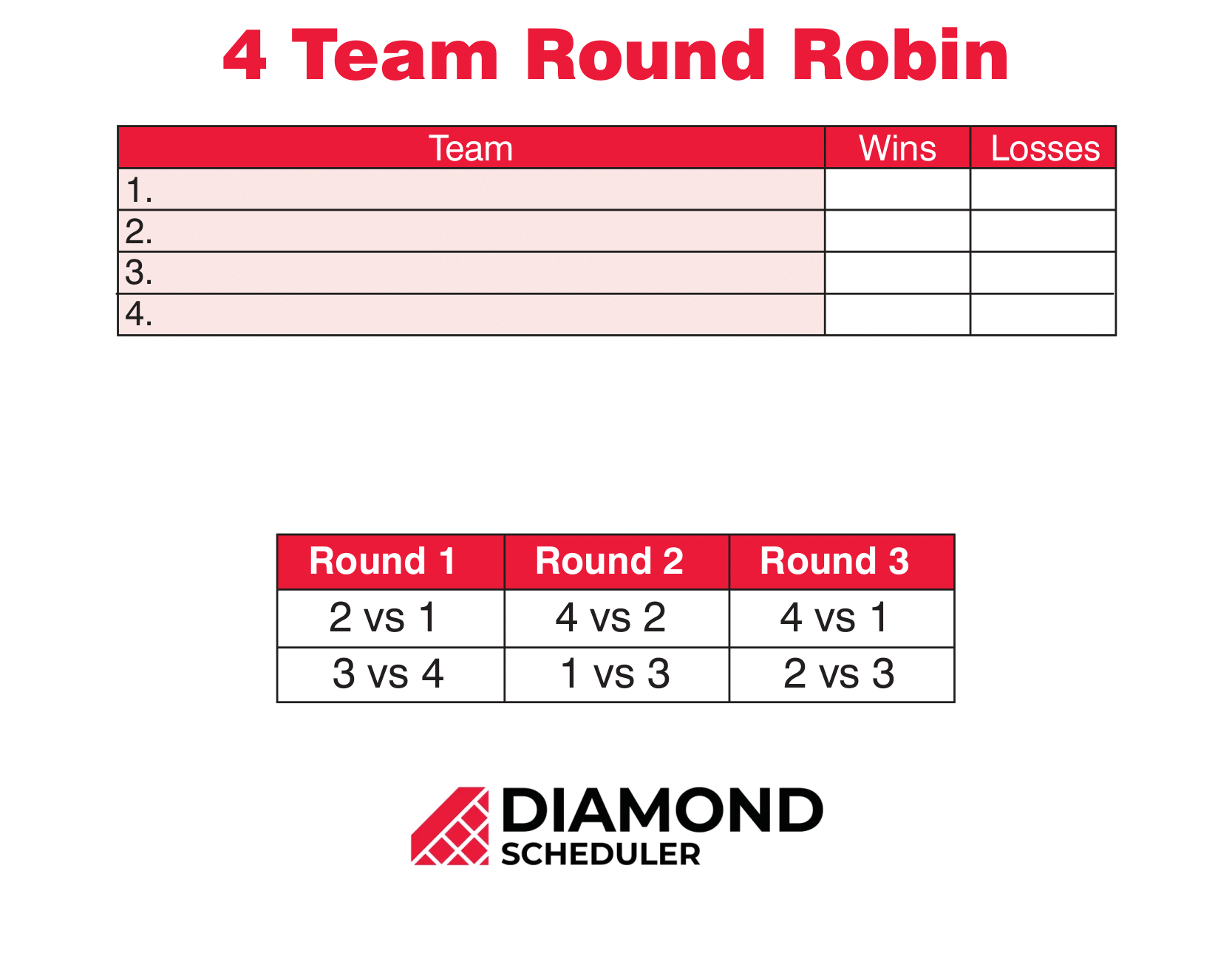 4 Team Round Robin

| Team | Wins | Losses |
|---|---|---|
| 1. | | |
| 2. | | |
| 3. | | |
| 4. | | |

| Round 1 | Round 2 | Round 3 |
|---|---|---|
| 2 vs 1 | 4 vs 2 | 4 vs 1 |
| 3 vs 4 | 1 vs 3 | 2 vs 3 |

DIAMOND
SCHEDULER